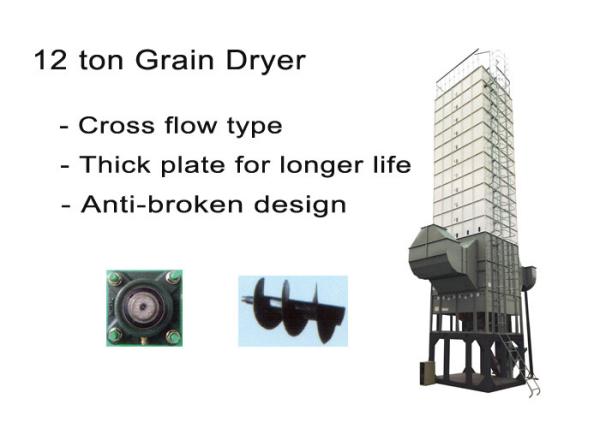 12 ton Grain Dryer

- Cross flow type
- Thick plate for longer life
- Anti-broken design